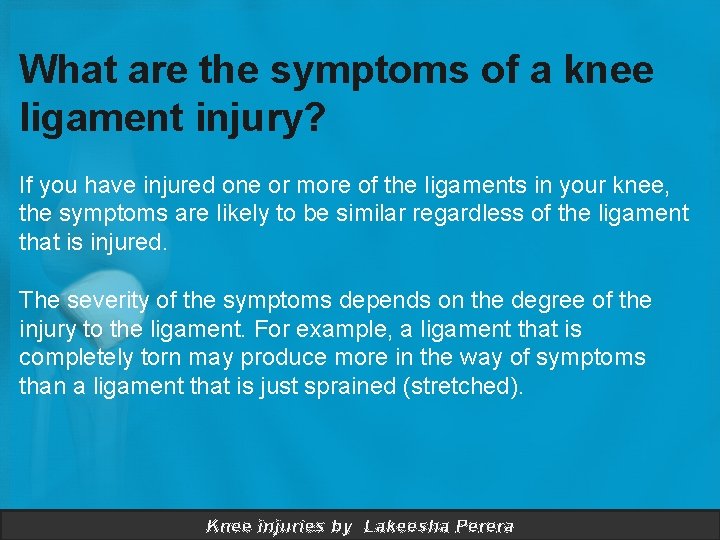 What are the symptoms of a knee ligament injury?

If you have injured one or more of the ligaments in your knee, the symptoms are likely to be similar regardless of the ligament that is injured.

The severity of the symptoms depends on the degree of the injury to the ligament. For example, a ligament that is completely torn may produce more in the way of symptoms than a ligament that is just sprained (stretched).

Knee injuries by Lakeesha Perera